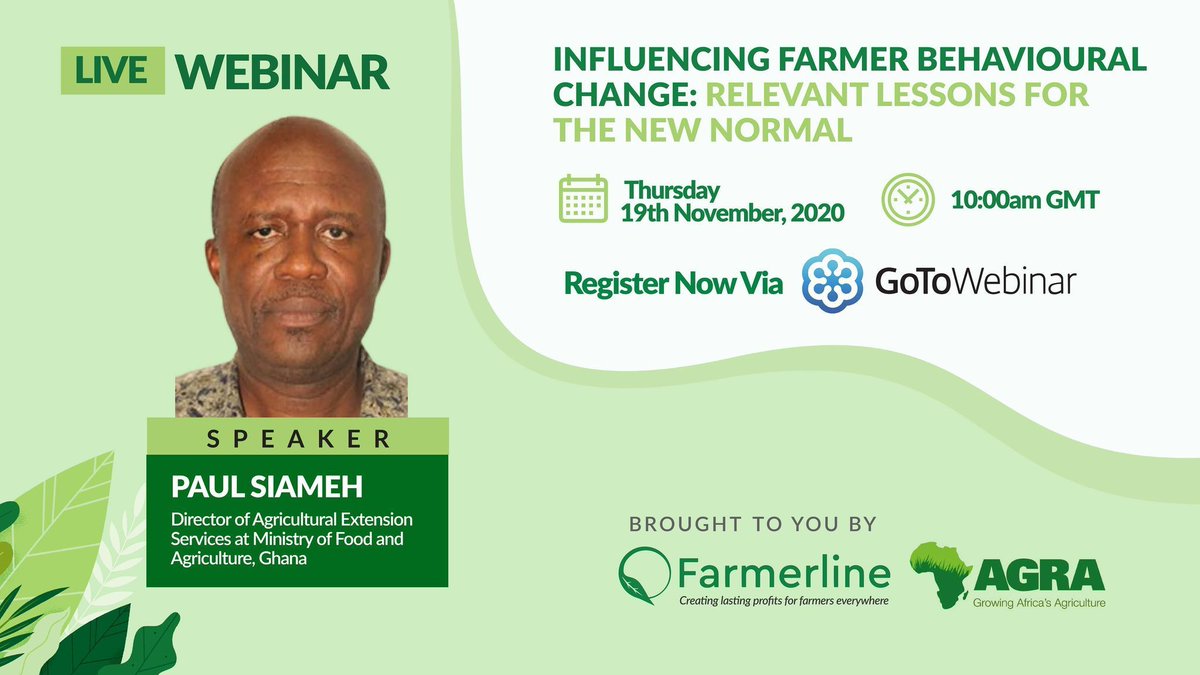 LIVE WEBINAR

INFLUENCING FARMER BEHAVIOURAL CHANGE: RELEVANT LESSONS FOR THE NEW NORMAL

Thursday 19th November, 2020

10:00am GMT

Register Now Via GoToWebinar

SPEAKER

PAUL SIAMEH

Director of Agricultural Extension Services at Ministry of Food and Agriculture, Ghana

BROUGHT TO YOU BY

Farmerline
Creating lasting profits for farmers everywhere

AGRA
Growing Africa's Agriculture